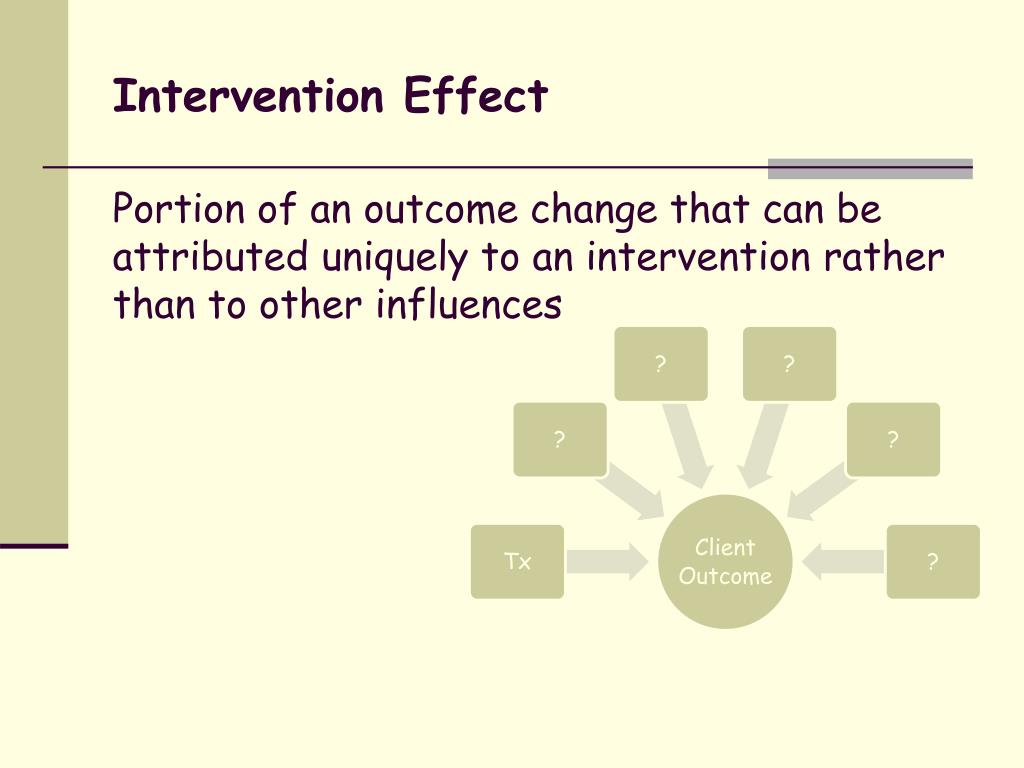 Intervention Effect

Portion of an outcome change that can be attributed uniquely to an intervention rather than to other influences

?

?

?

?

Tx

Client Outcome

?